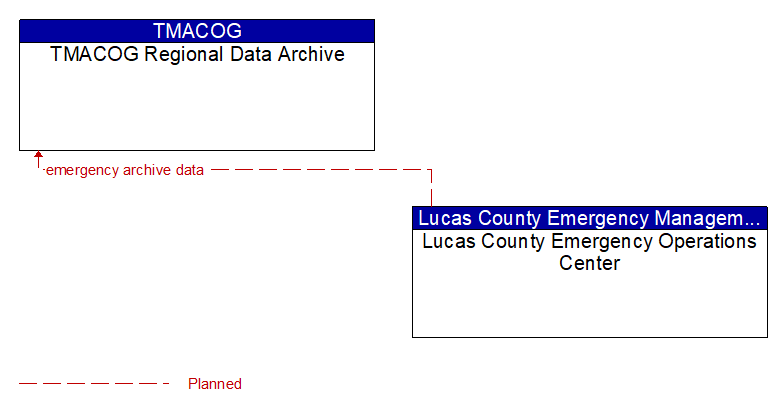 TMACOG
TMACOG Regional Data Archive

emergency archive data

Lucas County Emergency Managem...
Lucas County Emergency Operations Center

Planned